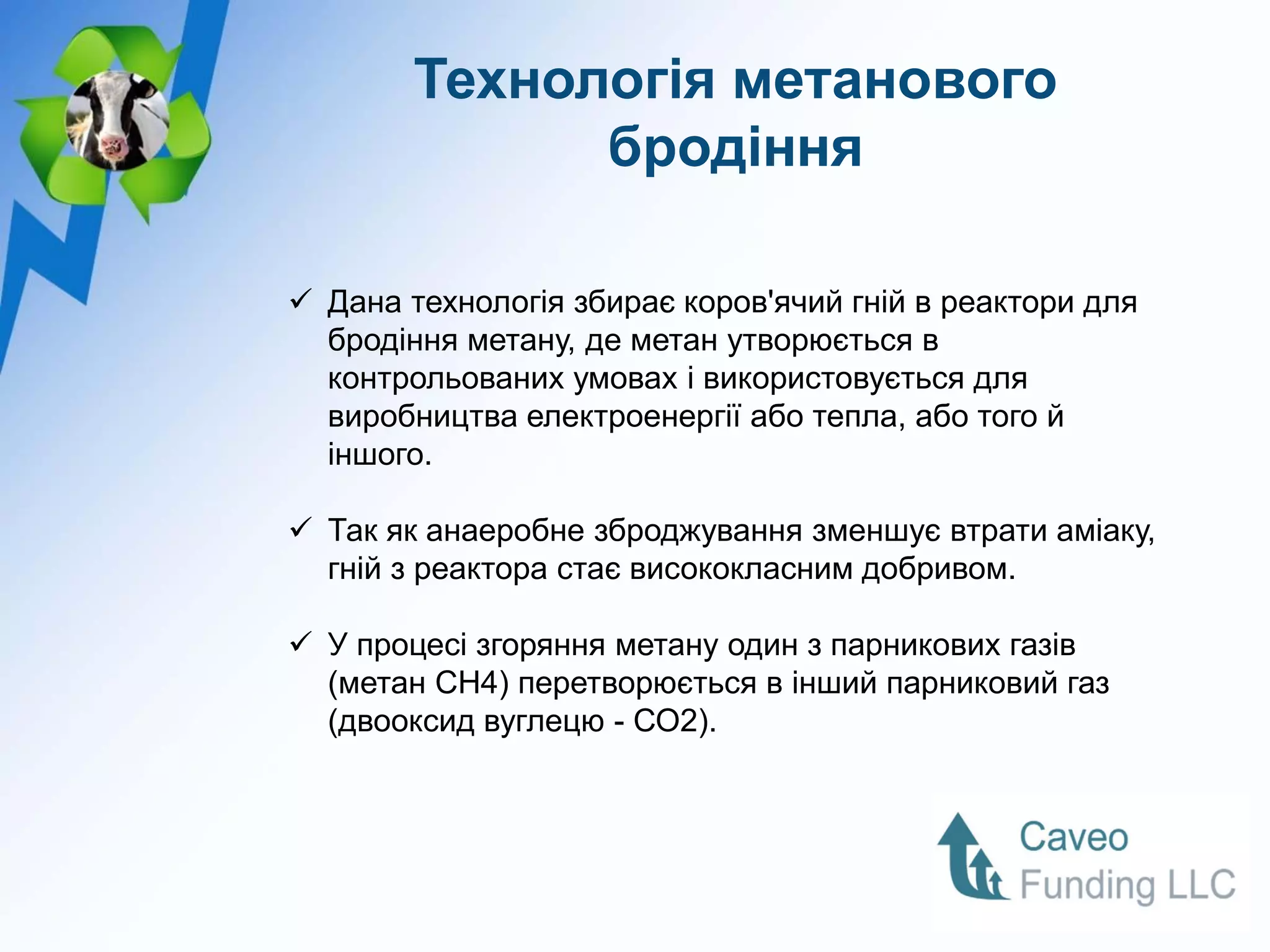 Технологія метанового бродіння

✓ Дана технологія збирає коров'ячий гній в реактори для бродіння метану, де метан утворюється в контрольованих умовах і використовується для виробництва електроенергії або тепла, або того й іншого.

✓ Так як анаеробне зброджування зменшує втрати аміаку, гній з реактора стає висококласним добривом.

✓ У процесі згоряння метану один з парникових газів (метан CH4) перетворюється в інший парниковий газ (двооксид вуглецю - CO2).

Caveo Funding LLC